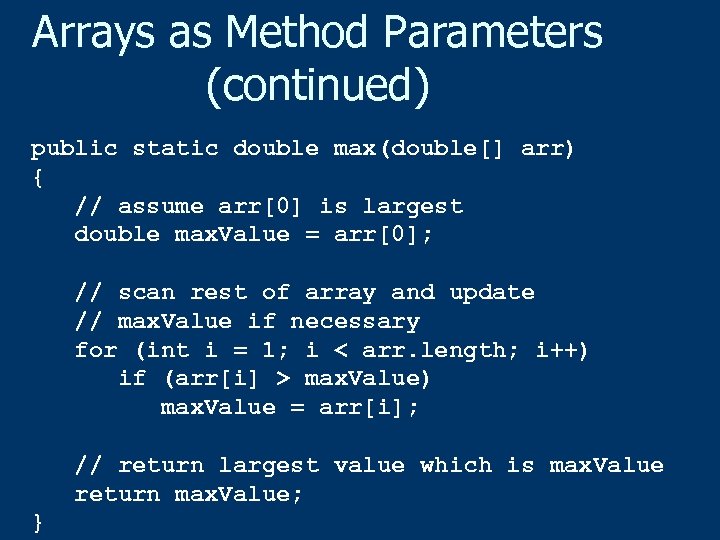 Arrays as Method Parameters (continued)

public static double max(double[] arr)
{
   // assume arr[0] is largest
   double maxValue = arr[0];

   // scan rest of array and update
   // maxValue if necessary
   for (int i = 1; i < arr.length; i++)
      if (arr[i] > maxValue)
         maxValue = arr[i];

   // return largest value which is maxValue
   return maxValue;
}